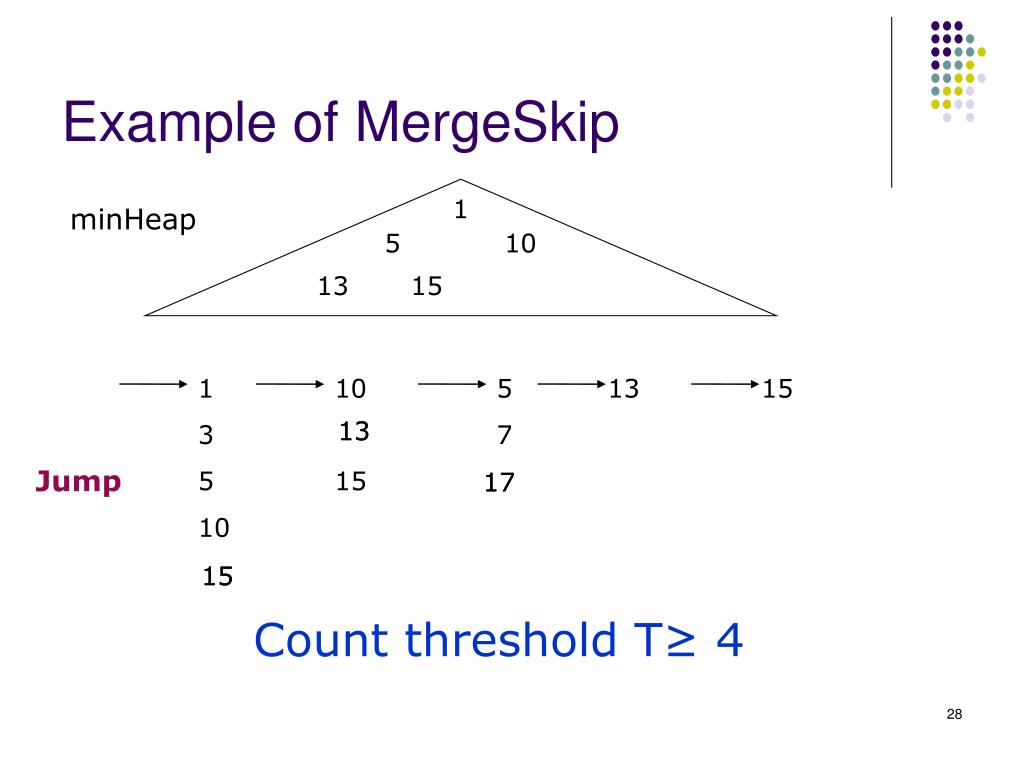 Example of MergeSkip

minHeap

1
5 10
13 15

1 10 5 13 15
3 13 7
Jump 5 15 17
10
15

Count threshold T≥ 4

28